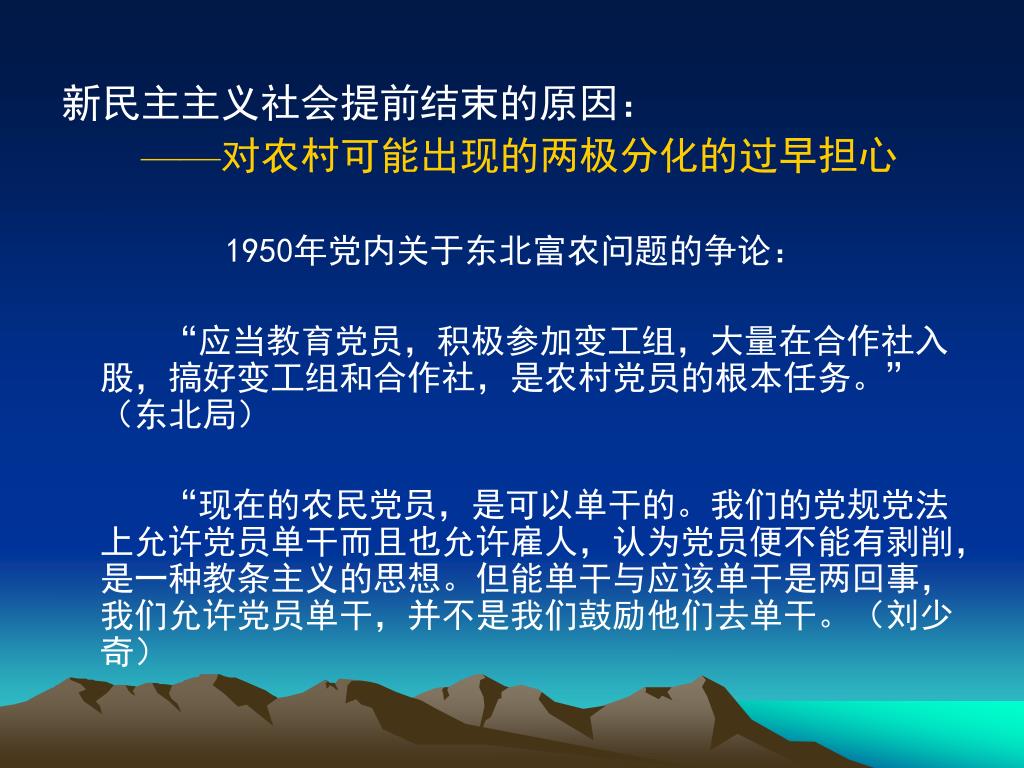 新民主主义社会提前结束的原因：
——对农村可能出现的两极分化的过早担心

1950年党内关于东北富农问题的争论：

“应当教育党员，积极参加变工组，大量在合作社入股，搞好变工组和合作社，是农村党员的根本任务。”（东北局）

“现在的农民党员，是可以单干的。我们的党规党法上允许党员单干而且也允许雇人，认为党员便不能有剥削，是一种教条主义的思想。但能单干与应该单干是两回事，我们允许党员单干，并不是我们鼓励他们去单干。（刘少奇）